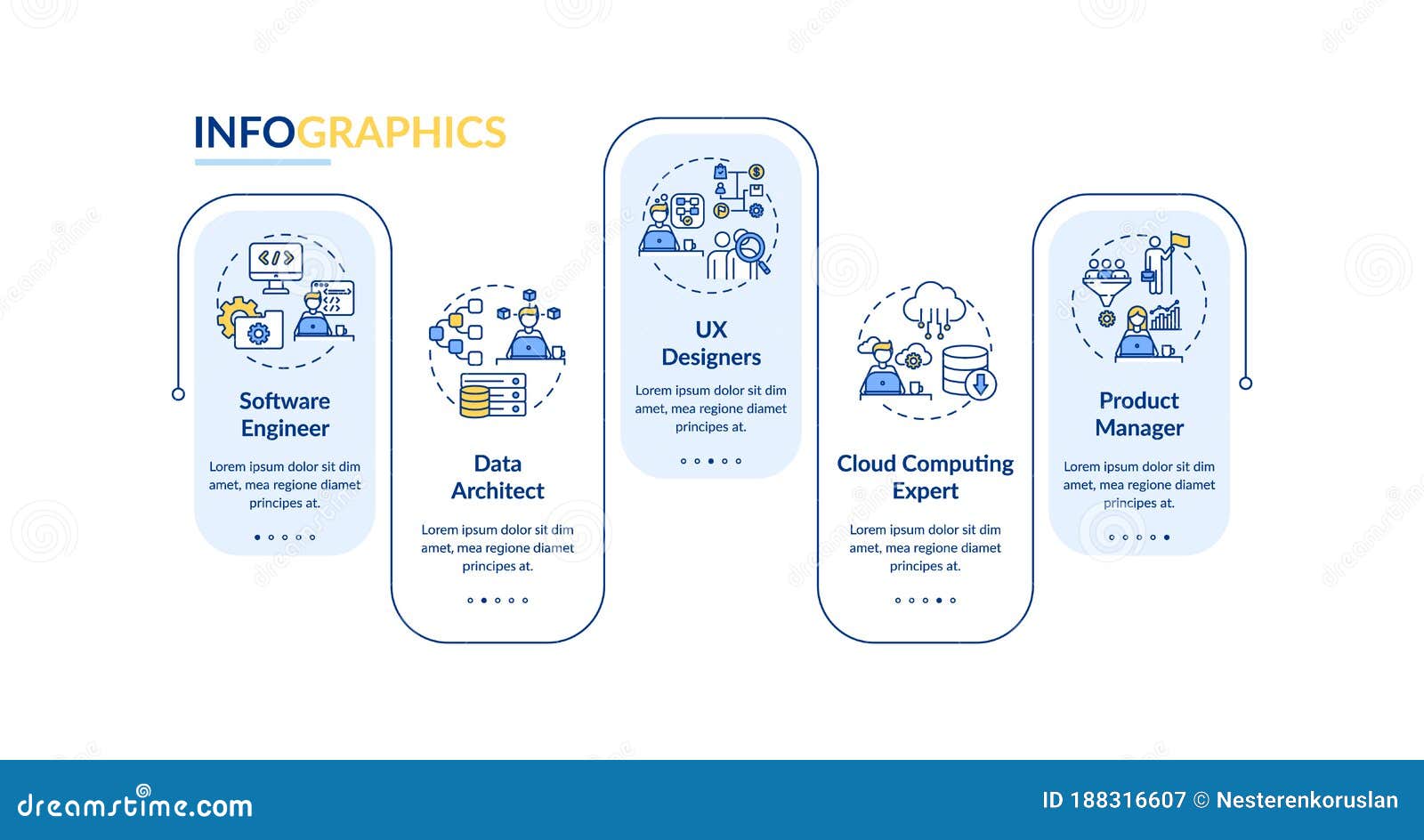 INFOGRAPHICS

Software Engineer

Lorem ipsum dolor sit dim amet, mea regione diamet principes at.

Data Architect

Lorem ipsum dolor sit dim amet, mea regione diamet principes at.

UX Designers

Lorem ipsum dolor sit dim amet, mea regione diamet principes at.

Cloud Computing Expert

Lorem ipsum dolor sit dim amet, mea regione diamet principes at.

Product Manager

Lorem ipsum dolor sit dim amet, mea regione diamet principes at.

dreamstime.com

ID 188316607 © Nesterenkoruslan